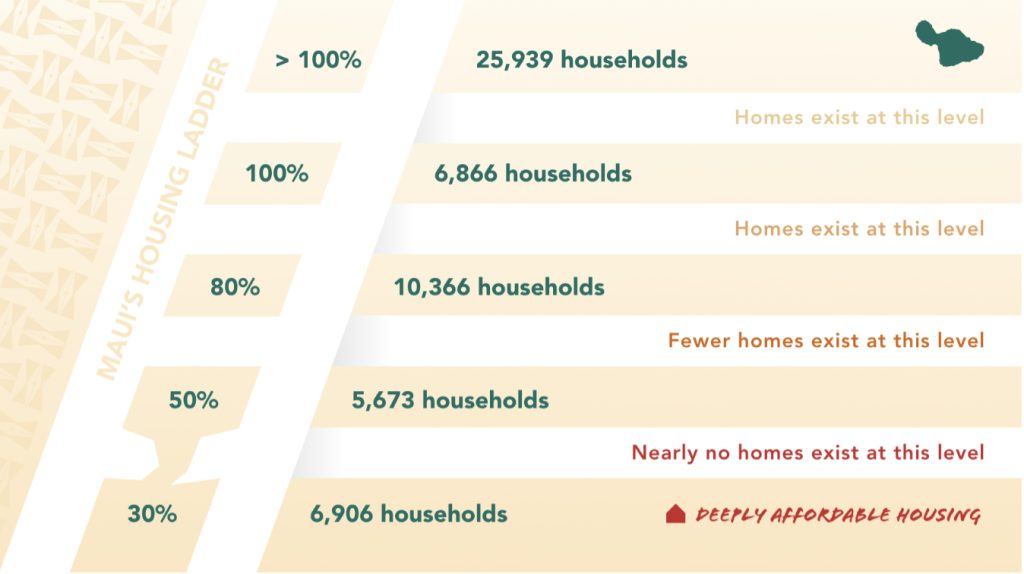 MAUI'S HOUSING LADDER

> 100%
25,939 households

Homes exist at this level

100%
6,866 households

Homes exist at this level

80%
10,366 households

Fewer homes exist at this level

50%
5,673 households

Nearly no homes exist at this level

30%
6,906 households

DEEPLY AFFORDABLE HOUSING